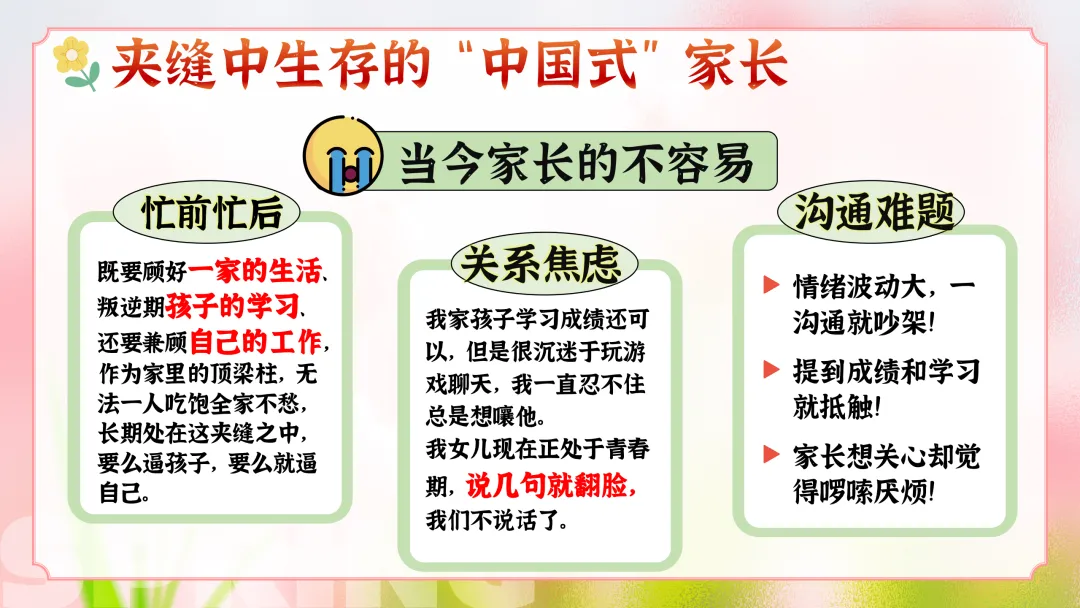 夹缝中生存的“中国式”家长

当今家长的不容易

忙前忙后

既要顾好一家的生活、叛逆期孩子的学习、还要兼顾自己的工作，作为家里的顶梁柱，无法一人吃饱全家不愁，长期处在这夹缝之中，要么逼孩子，要么就逼自己。

关系焦虑

我家孩子学习成绩还可以，但是很沉迷于玩游戏聊天，我一直忍不住总是想嚷他。
我女儿现在正处于青春期，说几句就翻脸，我们不说话了。

沟通难题

情绪波动大，一沟通就吵架！

提到成绩和学习就抵触！

家长想关心却觉得啰嗦厌烦！